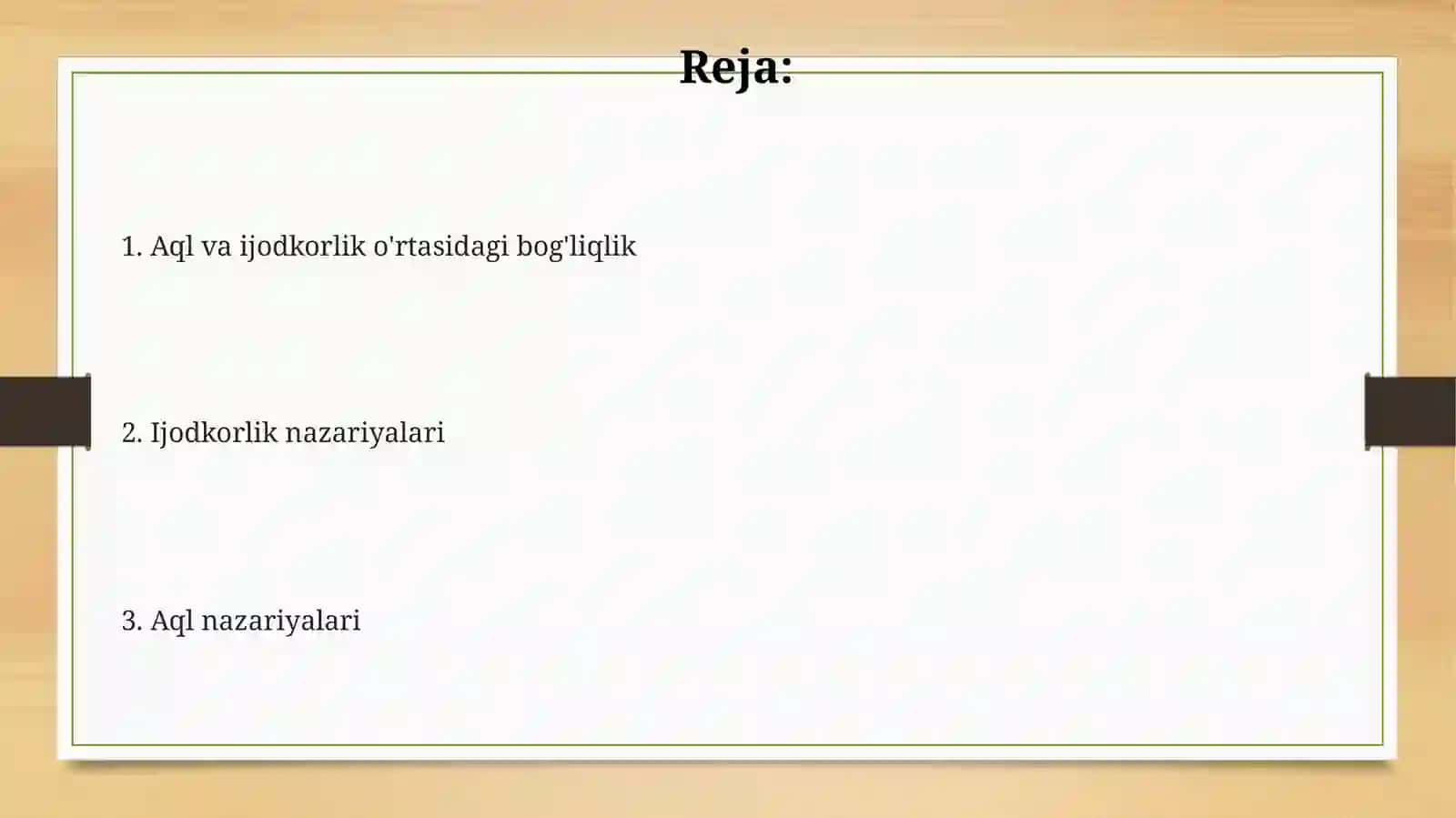 Reja:

1. Aql va ijodkorlik o'rtasidagi bog'liqlik

2. Ijodkorlik nazariyalari

3. Aql nazariyalari